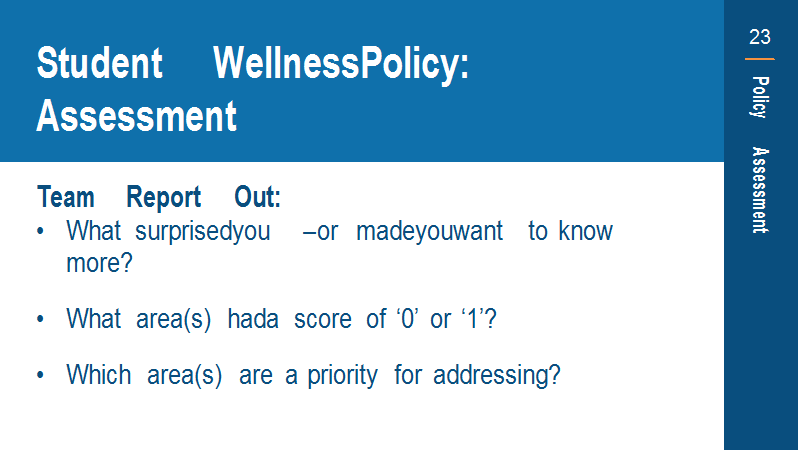 Student WellnessPolicy: Assessment

23

Policy Assessment

Team Report Out:

• What surprisedyou –or madeyouwant to know more?

• What area(s) hada score of ‘0’ or ‘1’?

• Which area(s) are a priority for addressing?